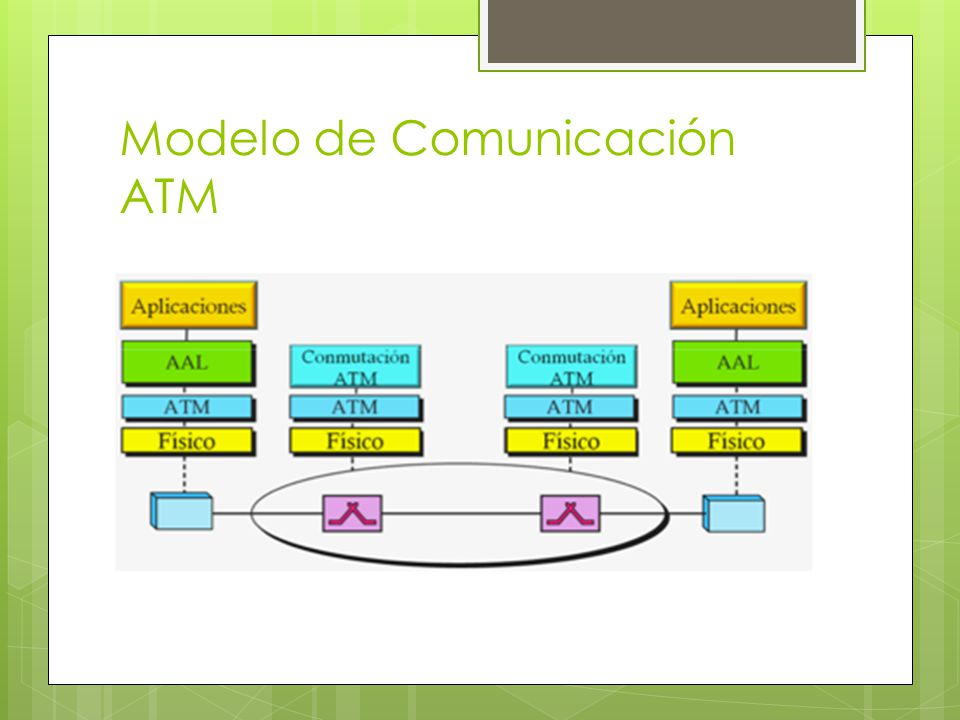 Modelo de Comunicación ATM

Aplicaciones
AAL
ATM
Físico

Conmutación ATM
ATM
Físico

Conmutación ATM
ATM
Físico

Aplicaciones
AAL
ATM
Físico